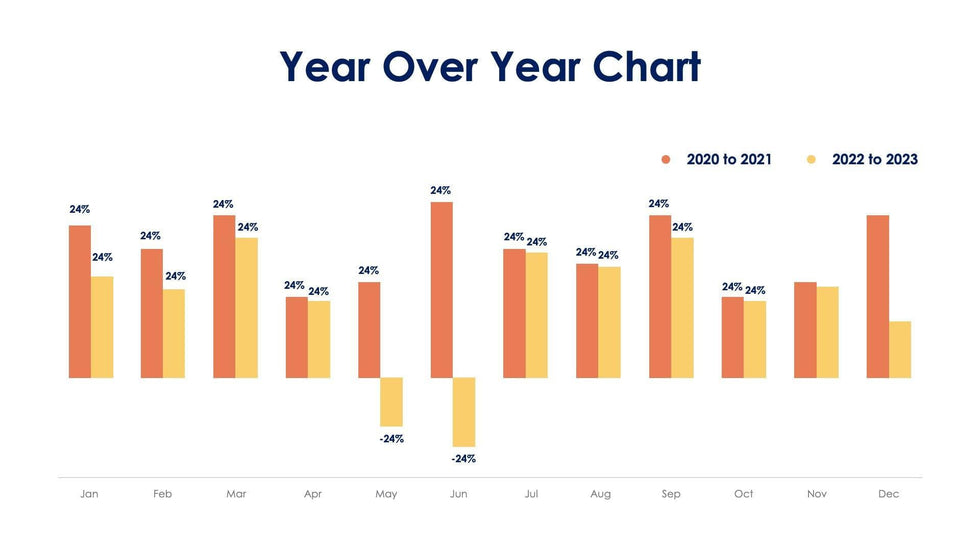 Year Over Year Chart

2020 to 2021
2022 to 2023

24%
24%
24%
24%
24%
24%
24%
24%
24%
-24%
24%
-24%
24%
24%
24%
24%
24%
24%
24%
24%

Jan
Feb
Mar
Apr
May
Jun
Jul
Aug
Sep
Oct
Nov
Dec